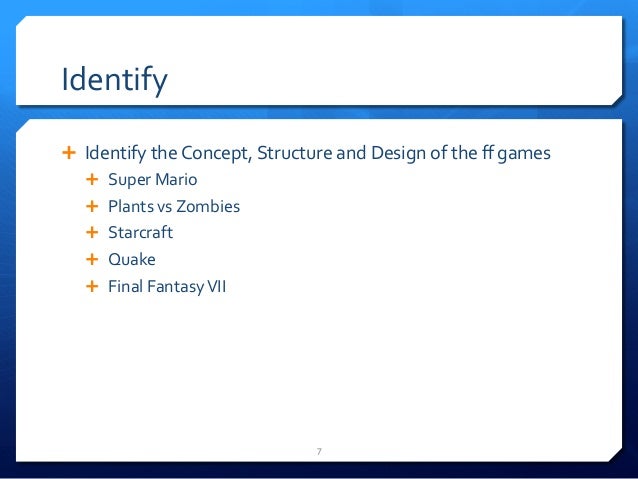 Identify

+ Identify the Concept, Structure and Design of the ff games
  + Super Mario
  + Plants vs Zombies
  + Starcraft
  + Quake
  + Final Fantasy VII

7